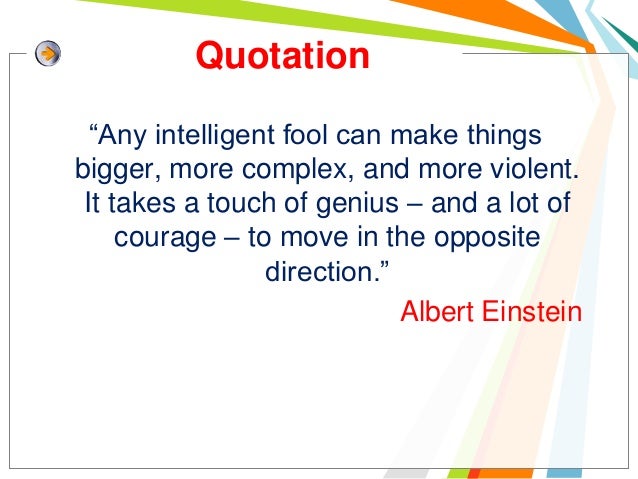 Quotation

“Any intelligent fool can make things bigger, more complex, and more violent. It takes a touch of genius – and a lot of courage – to move in the opposite direction.”

Albert Einstein